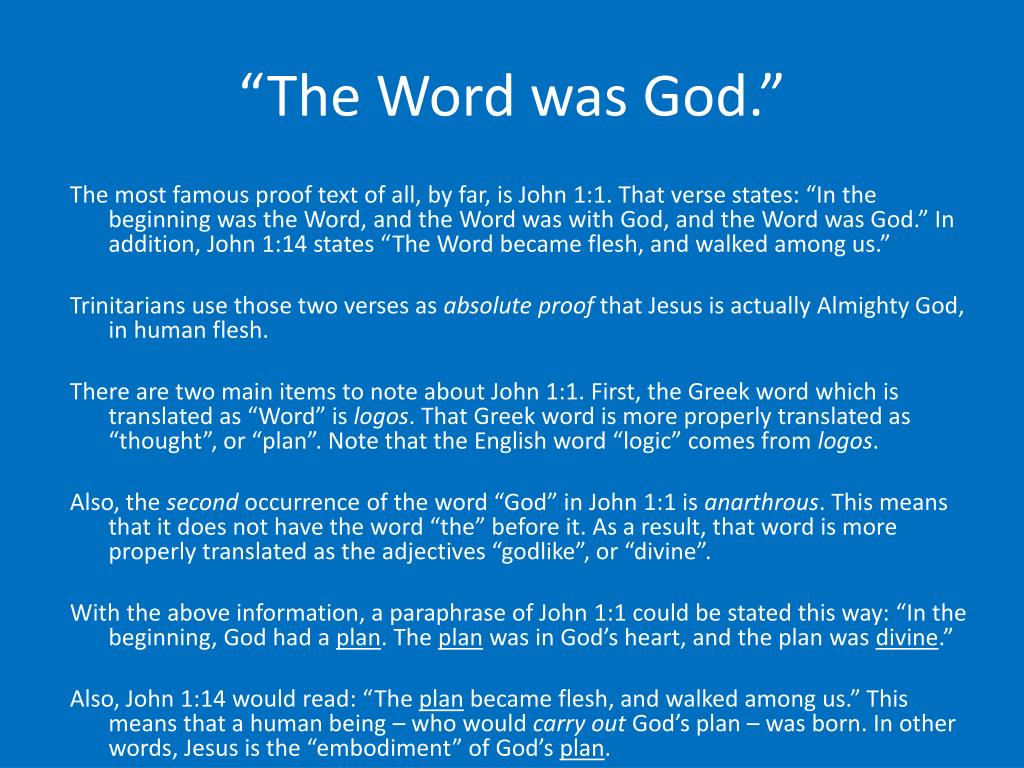 “The Word was God.”

The most famous proof text of all, by far, is John 1:1. That verse states: “In the beginning was the Word, and the Word was with God, and the Word was God.” In addition, John 1:14 states “The Word became flesh, and walked among us.”

Trinitarians use those two verses as absolute proof that Jesus is actually Almighty God, in human flesh.

There are two main items to note about John 1:1. First, the Greek word which is translated as “Word” is logos. That Greek word is more properly translated as “thought”, or “plan”. Note that the English word “logic” comes from logos.

Also, the second occurrence of the word “God” in John 1:1 is anarthrous. This means that it does not have the word “the” before it. As a result, that word is more properly translated as the adjectives “godlike”, or “divine”.

With the above information, a paraphrase of John 1:1 could be stated this way: “In the beginning, God had a plan. The plan was in God’s heart, and the plan was divine.”

Also, John 1:14 would read: “The plan became flesh, and walked among us.” This means that a human being – who would carry out God’s plan – was born. In other words, Jesus is the “embodiment” of God’s plan.